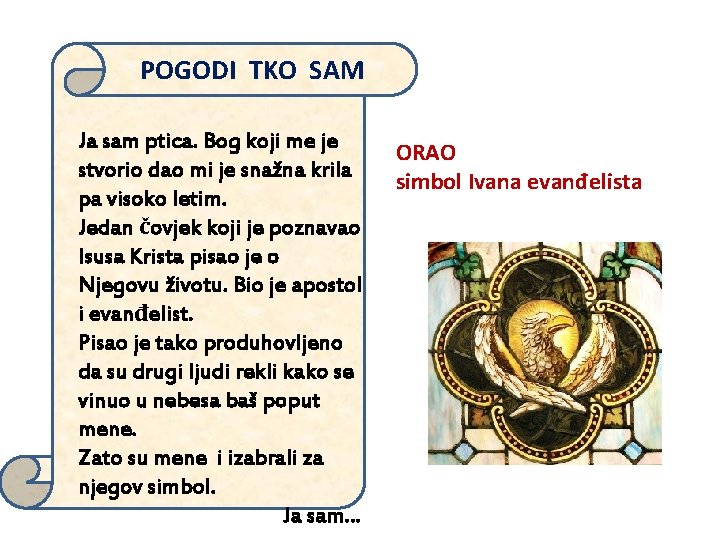 POGODI TKO SAM

Ja sam ptica. Bog koji me je stvorio dao mi je snažna krila pa visoko letim.
Jedan čovjek koji je poznavao Isusa Krista pisao je o Njegovu životu. Bio je apostol i evanđelist.
Pisao je tako produhovljeno da su drugi ljudi rekli kako se vinuo u nebesa baš poput mene.
Zato su mene i izabrali za njegov simbol.

Ja sam...

ORAO
simbol Ivana evanđelista